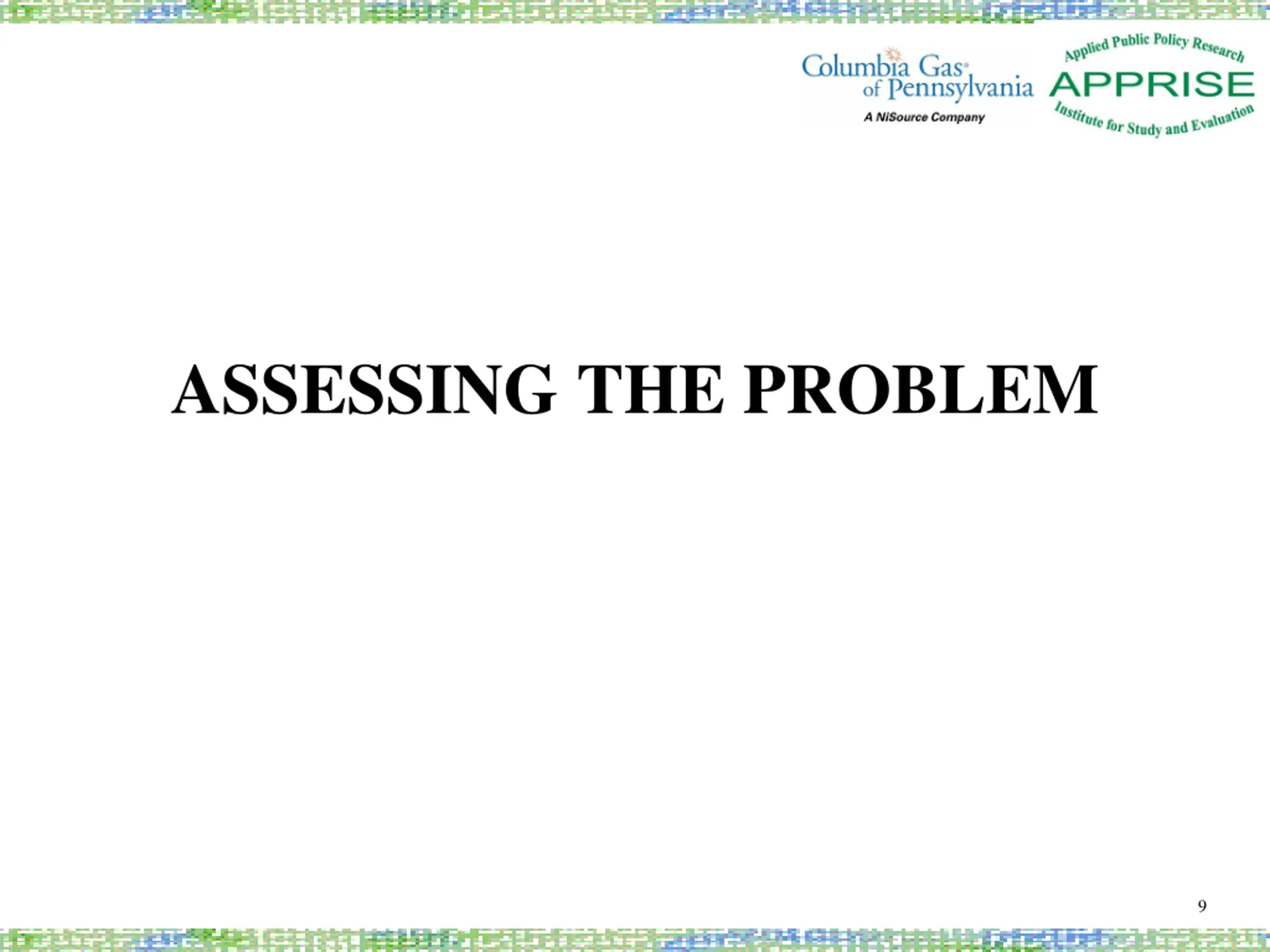 Columbia Gas of Pennsylvania
A NiSource Company

Applied Public Policy Research
APPRISE
Institute for Study and Evaluation

ASSESSING THE PROBLEM

9